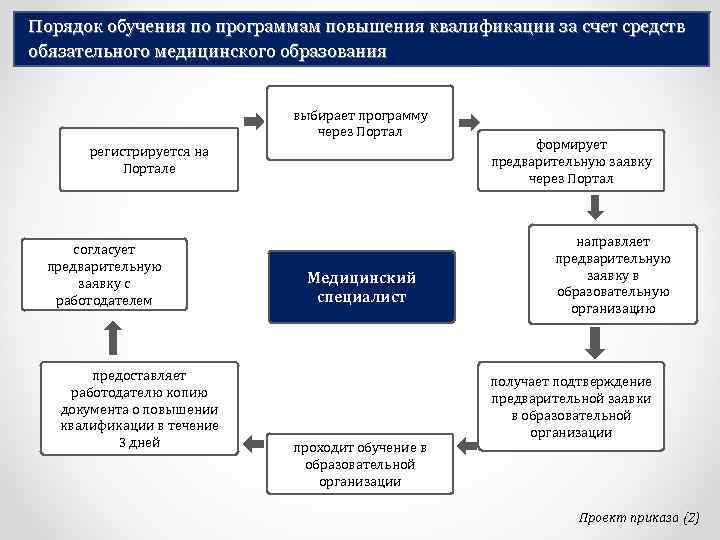 Порядок обучения по программам повышения квалификации за счет средств обязательного медицинского образования

регистрируется на Портале

выбирает программу через Портал

формирует предварительную заявку через Портал

направляет предварительную заявку в образовательную организацию

получает подтверждение предварительной заявки в образовательной организации

проходит обучение в образовательной организации

предоставляет работодателю копию документа о повышении квалификации в течение 3 дней

согласует предварительную заявку с работодателем

Медицинский специалист

Проект приказа (2)